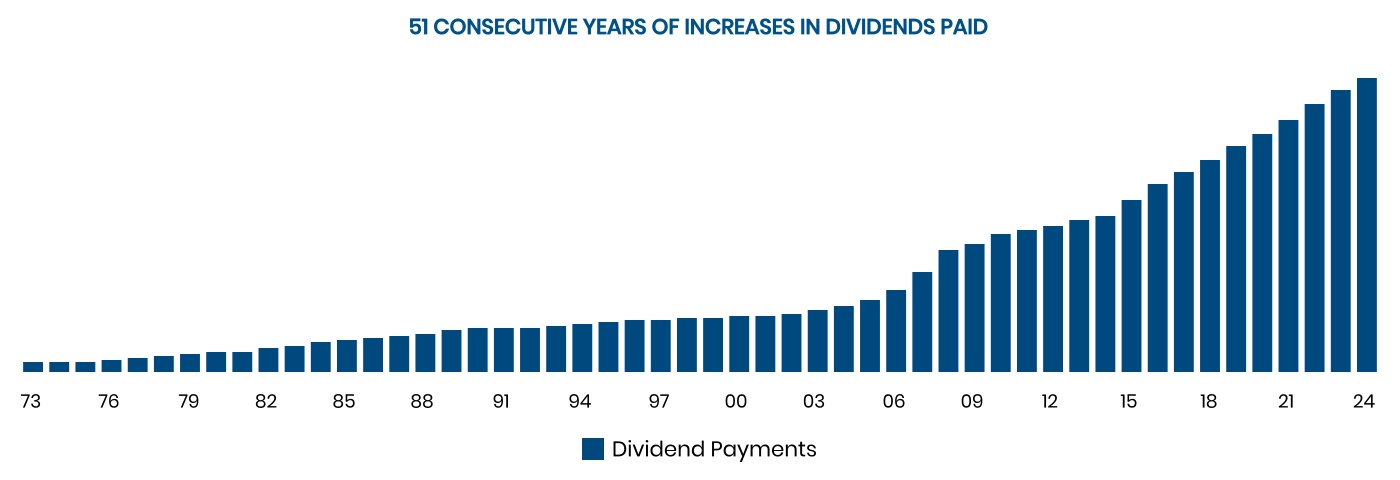 51 CONSECUTIVE YEARS OF INCREASES IN DIVIDENDS PAID

73 76 79 82 85 88 91 94 97 00 03 06 09 12 15 18 21 24

Dividend Payments